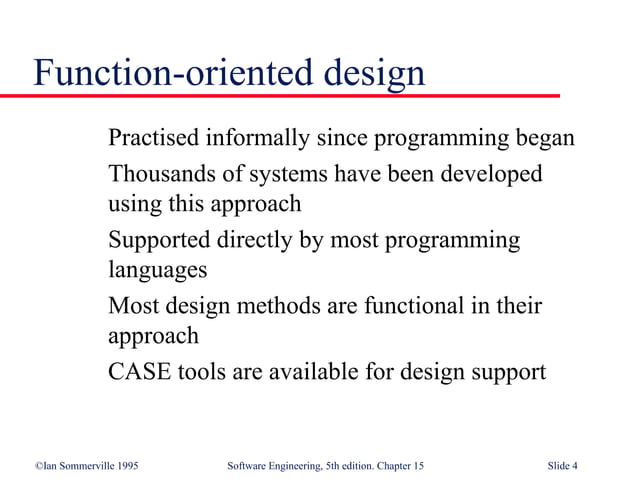 Function-oriented design

Practised informally since programming began

Thousands of systems have been developed using this approach

Supported directly by most programming languages

Most design methods are functional in their approach

CASE tools are available for design support

©Ian Sommerville 1995 Software Engineering, 5th edition. Chapter 15 Slide 4